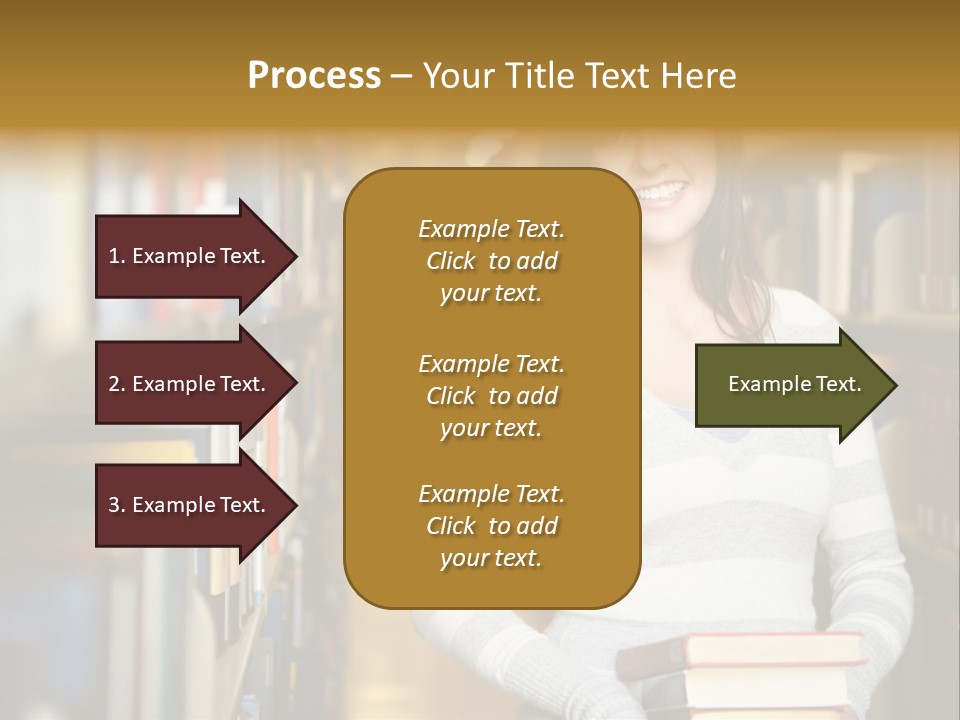 Process – Your Title Text Here

1. Example Text.

2. Example Text.

3. Example Text.

Example Text. Click to add your text.

Example Text. Click to add your text.

Example Text. Click to add your text.

Example Text.